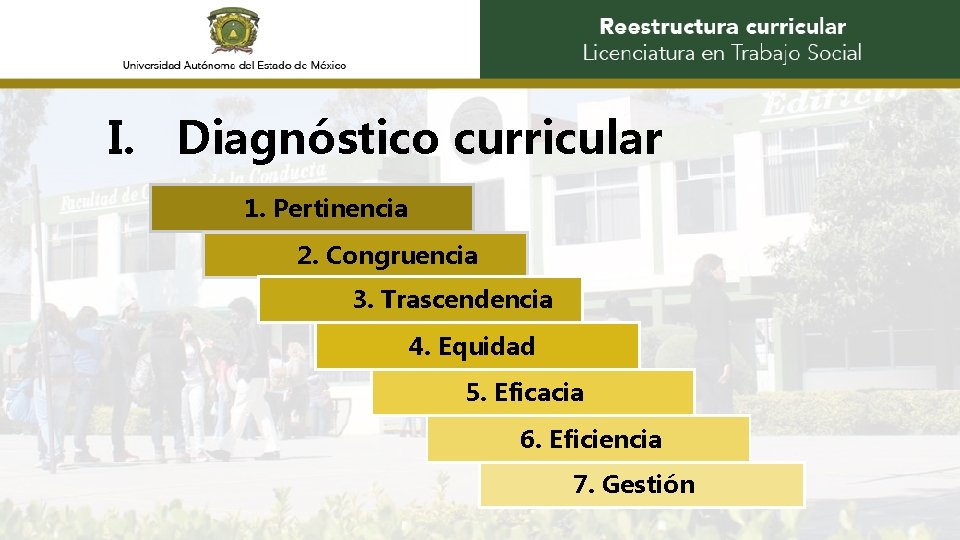 Universidad Autónoma del Estado de México

Reestructura curricular
Licenciatura en Trabajo Social

I. Diagnóstico curricular

1. Pertinencia
2. Congruencia
3. Trascendencia
4. Equidad
5. Eficacia
6. Eficiencia
7. Gestión